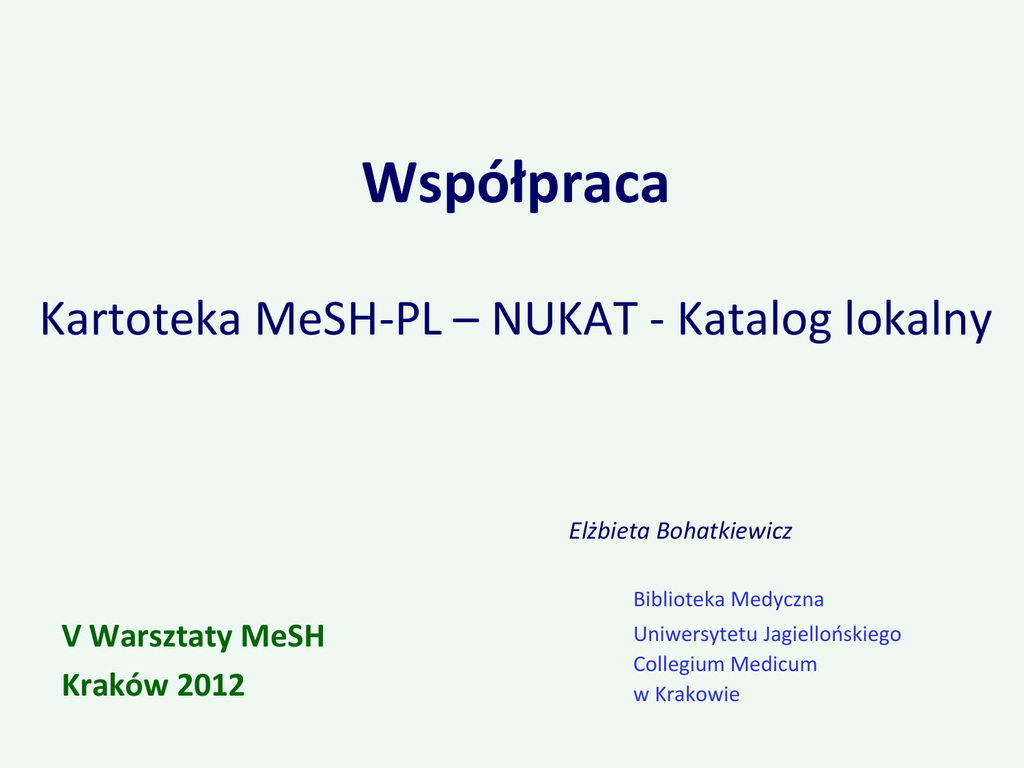 Współpraca

Kartoteka MeSH-PL – NUKAT - Katalog lokalny

Elżbieta Bohatkiewicz

Biblioteka Medyczna
Uniwersytetu Jagiellońskiego
Collegium Medicum
w Krakowie

V Warsztaty MeSH
Kraków 2012